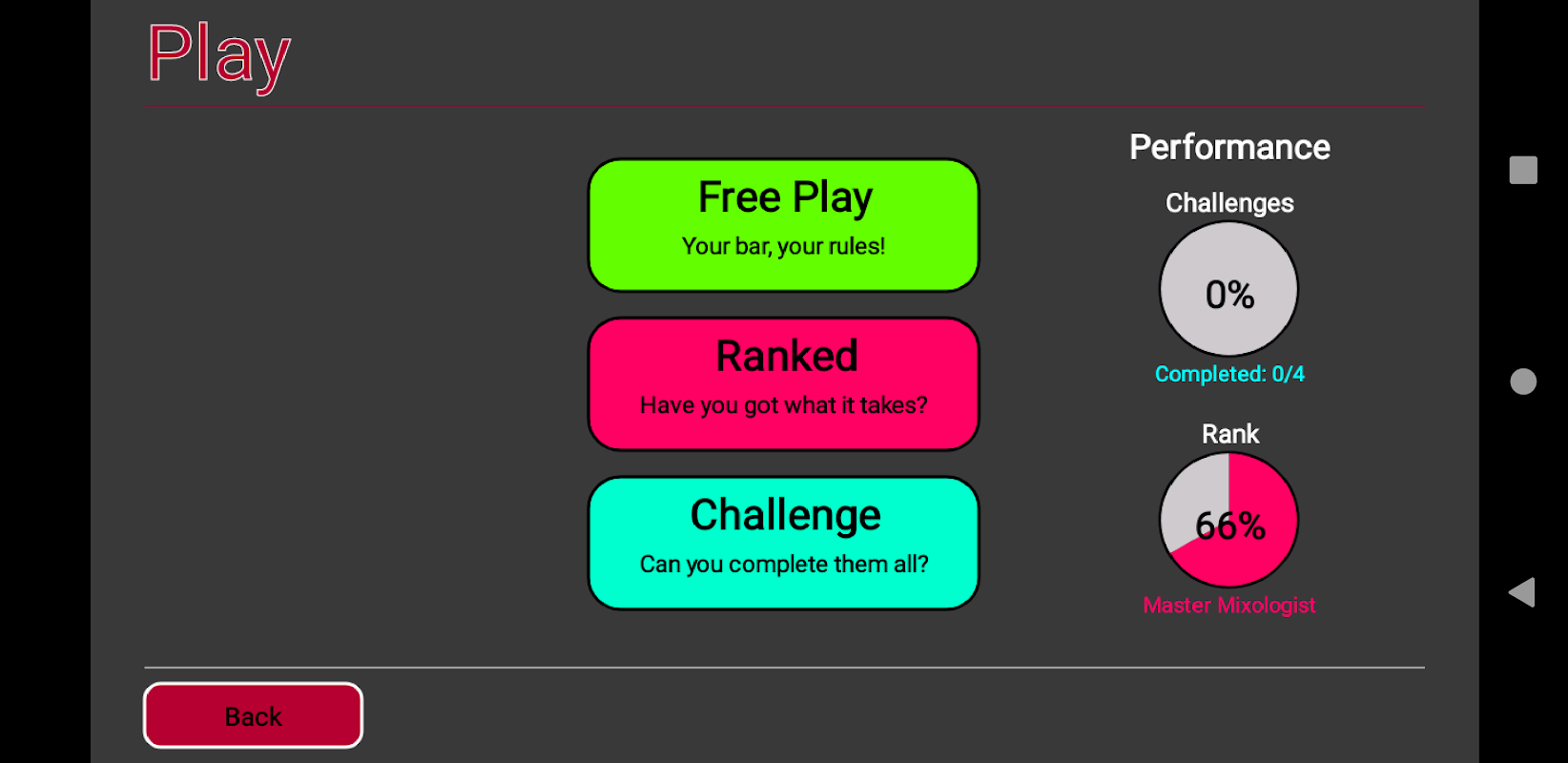 Play

Free Play
Your bar, your rules!

Ranked
Have you got what it takes?

Challenge
Can you complete them all?

Performance

Challenges

0%

Completed: 0/4

Rank

66%

Master Mixologist

Back